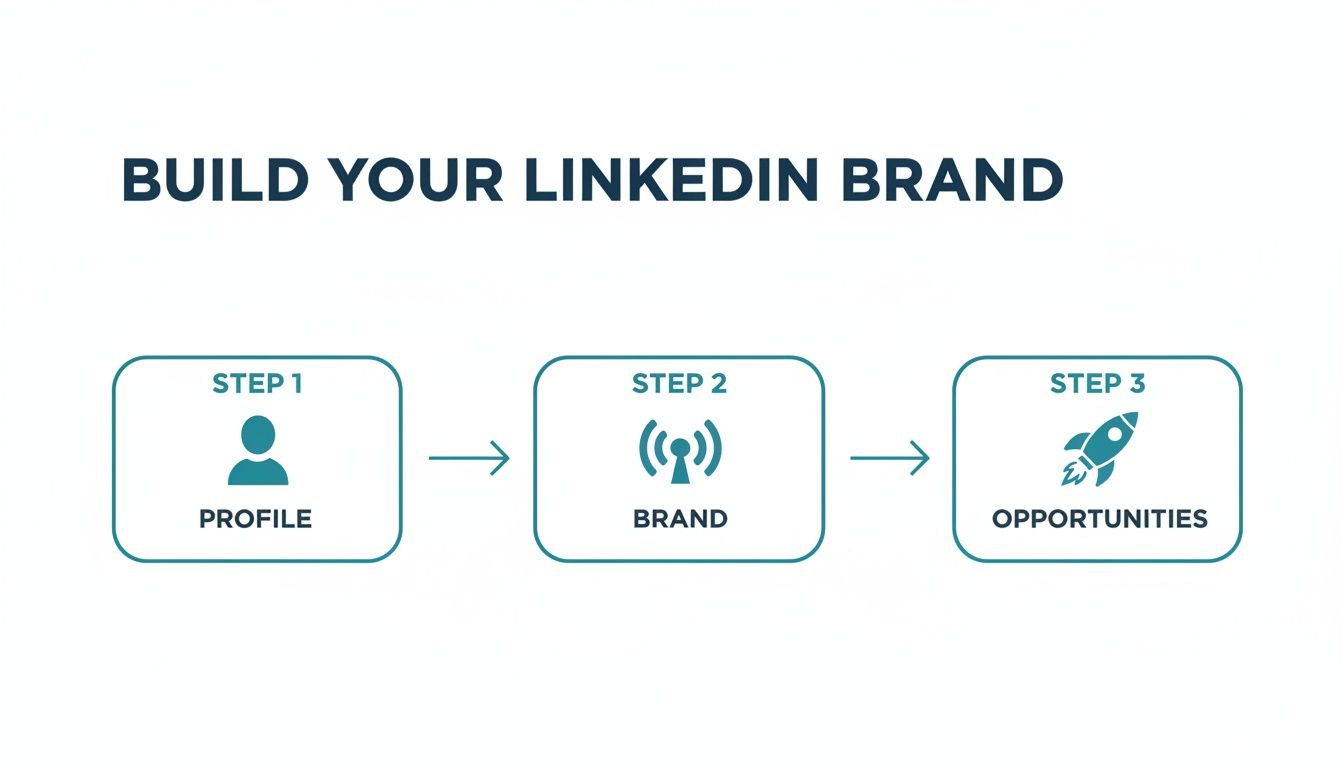 BUILD YOUR LINKEDIN BRAND

STEP 1
PROFILE

STEP 2
BRAND

STEP 3
OPPORTUNITIES